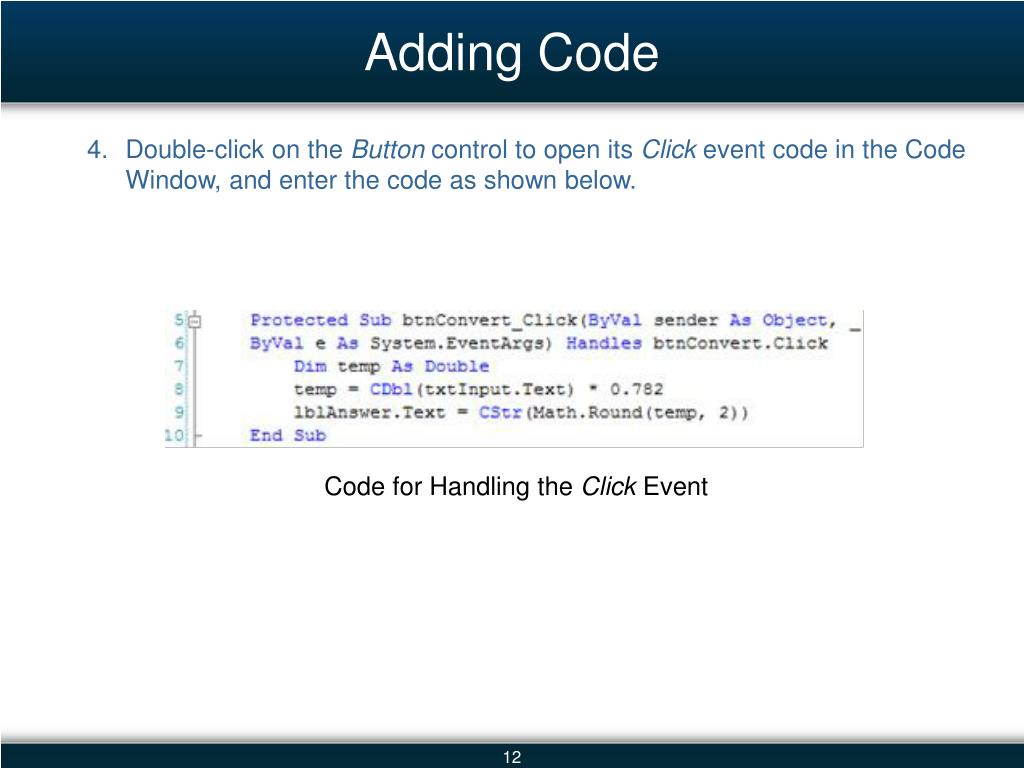 Adding Code

4. Double-click on the Button control to open its Click event code in the Code Window, and enter the code as shown below.

5 Protected Sub btnConvert_Click(ByVal sender As Object, _
6 ByVal e As System.EventArgs) Handles btnConvert.Click
7 Dim temp As Double
8 temp = CDbl(txtInput.Text) * 0.782
9 lblAnswer.Text = CStr(Math.Round(temp, 2))
10 End Sub

Code for Handling the Click Event

12